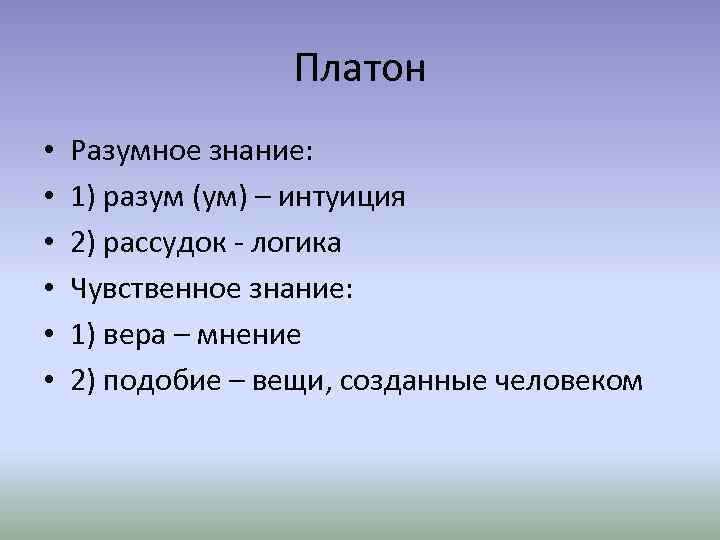 Платон

• Разумное знание:
• 1) разум (ум) – интуиция
• 2) рассудок - логика
• Чувственное знание:
• 1) вера – мнение
• 2) подобие – вещи, созданные человеком